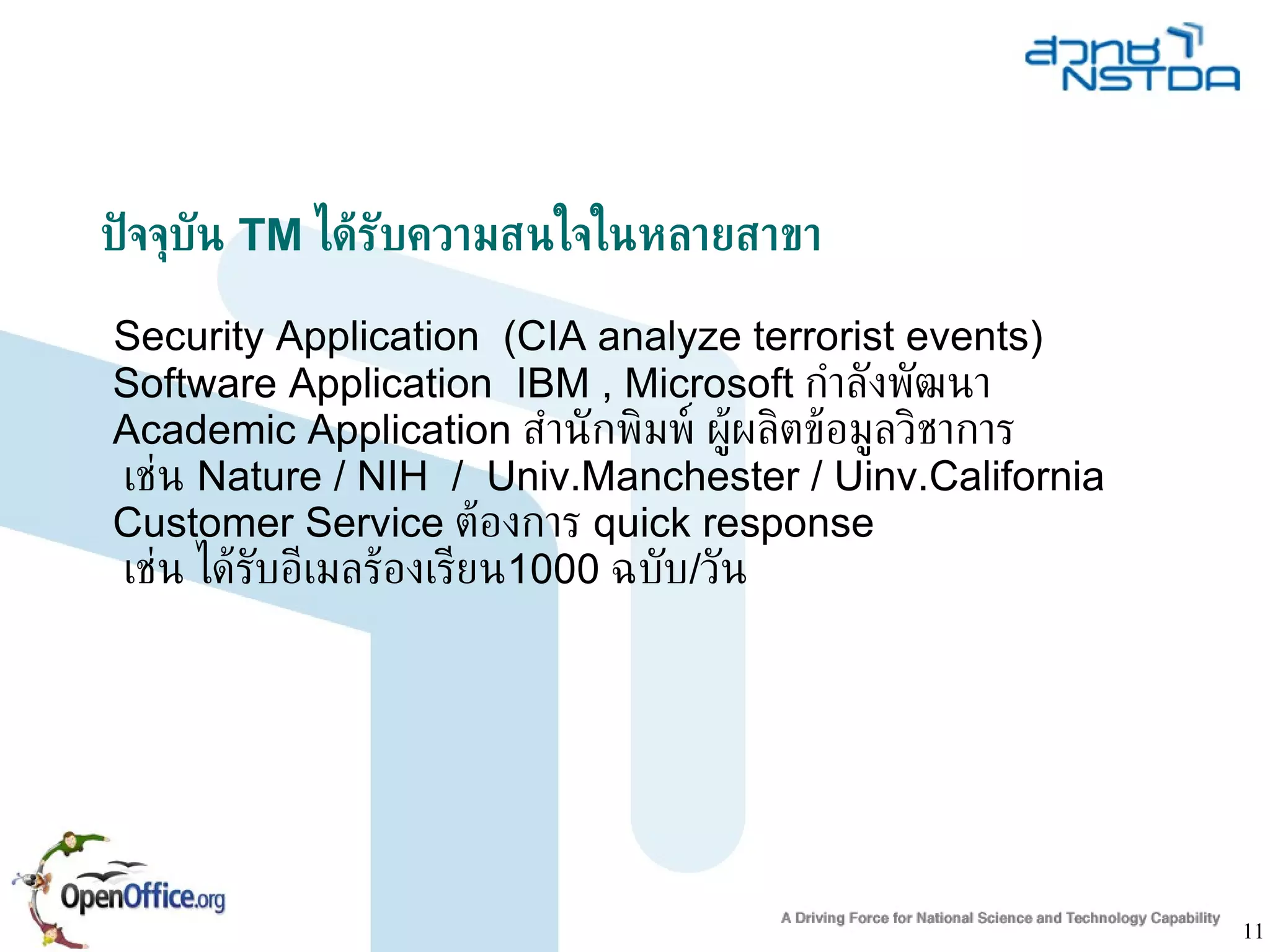 สวทช
NSTDA

ปัจจุบัน TM ได้รับความสนใจในหลายสาขา

Security Application (CIA analyze terrorist events)
Software Application IBM , Microsoft กำลังพัฒนา
Academic Application สำนักพิมพ์ ผู้ผลิตข้อมูลวิชาการ
เช่น Nature / NIH / Univ.Manchester / Uinv.California
Customer Service ต้องการ quick response
เช่น ได้รับอีเมลร้องเรียน1000 ฉบับ/วัน

OpenOffice.org

A Driving Force for National Science and Technology Capability

11